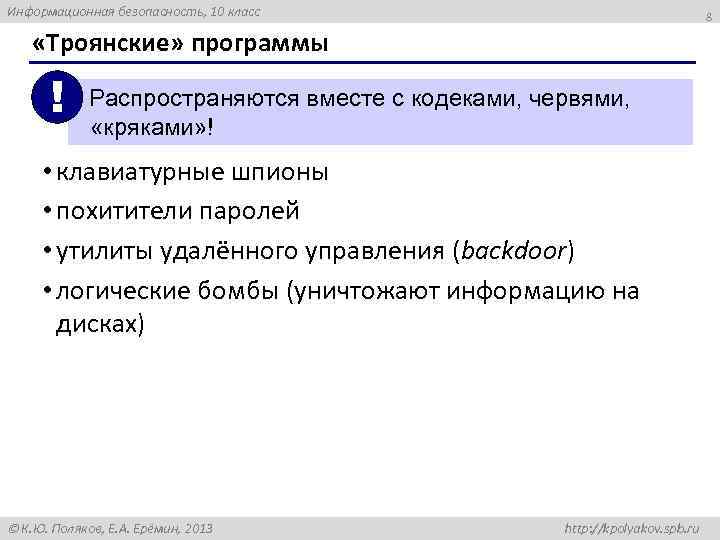 Информационная безопасность, 10 класс

8

«Троянские» программы

!

Распространяются вместе с кодеками, червями, «кряками»!

• клавиатурные шпионы
• похитители паролей
• утилиты удалённого управления (backdoor)
• логические бомбы (уничтожают информацию на дисках)

© К.Ю. Поляков, Е.А. Ерёмин, 2013

http://kpolyakov.spb.ru